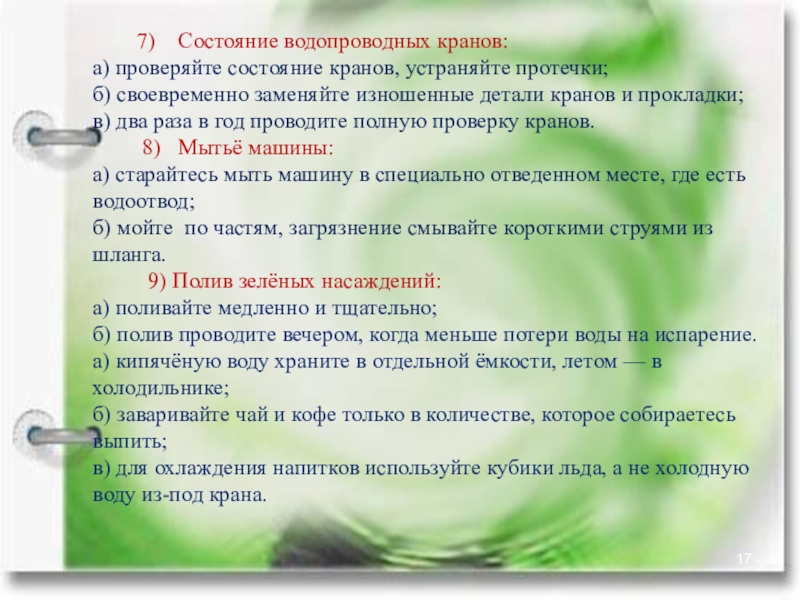 7) Состояние водопроводных кранов:
а) проверяйте состояние кранов, устраняйте протечки;
б) своевременно заменяйте изношенные детали кранов и прокладки;
в) два раза в год проводите полную проверку кранов.

8) Мытьё машины:
а) старайтесь мыть машину в специально отведенном месте, где есть водоотвод;
б) мойте по частям, загрязнение смывайте короткими струями из шланга.

9) Полив зелёных насаждений:
а) поливайте медленно и тщательно;
б) полив проводите вечером, когда меньше потери воды на испарение.
а) кипячёную воду храните в отдельной ёмкости, летом — в холодильнике;
б) заваривайте чай и кофе только в количестве, которое собираетесь выпить;
в) для охлаждения напитков используйте кубики льда, а не холодную воду из-под крана.

17